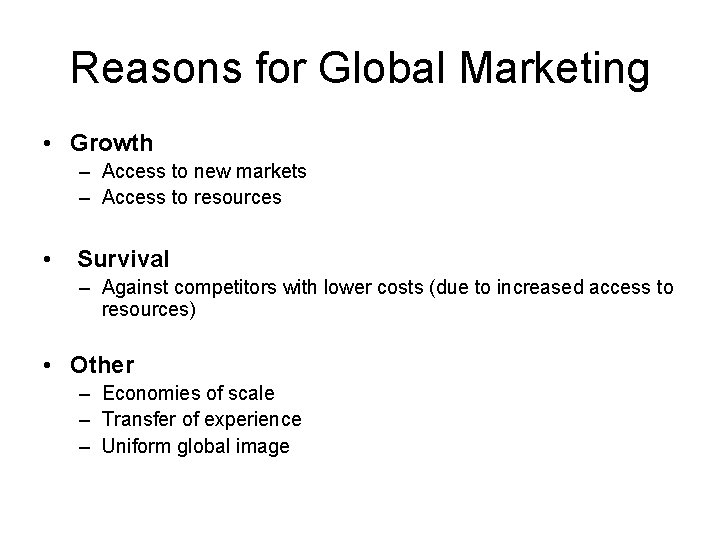 Reasons for Global Marketing

• Growth
– Access to new markets
– Access to resources

• Survival
– Against competitors with lower costs (due to increased access to resources)

• Other
– Economies of scale
– Transfer of experience
– Uniform global image